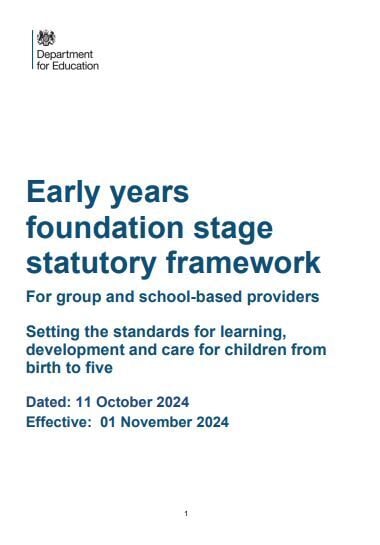 Department for Education

Early years foundation stage statutory framework

For group and school-based providers

Setting the standards for learning, development and care for children from birth to five

Dated: 11 October 2024
Effective: 01 November 2024

1